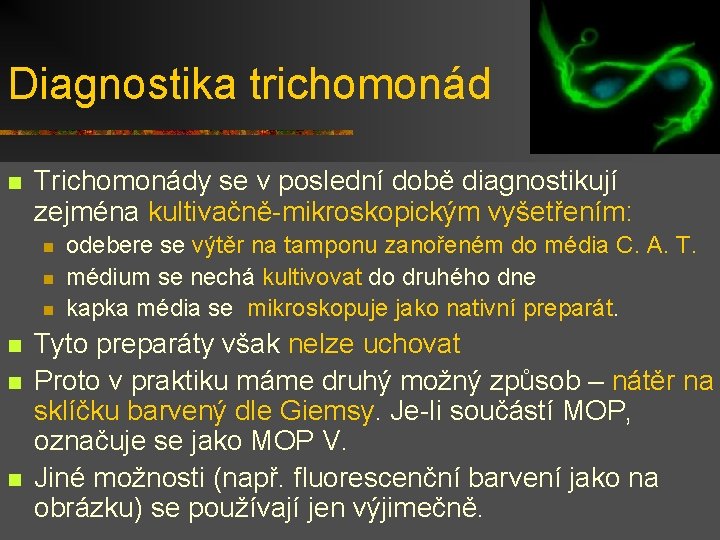 Diagnostika trichomonád

Trichomonády se v poslední době diagnostikují zejména kultivačně-mikroskopickým vyšetřením:

odebere se výtěr na tamponu zanořeném do média C. A. T.

médium se nechá kultivovat do druhého dne

kapka média se mikroskopuje jako nativní preparát.

Tyto preparáty však nelze uchovat

Proto v praktiku máme druhý možný způsob – nátěr na sklíčku barvený dle Giemsy. Je-li součástí MOP, označuje se jako MOP V.

Jiné možnosti (např. fluorescenční barvení jako na obrázku) se používají jen výjimečně.